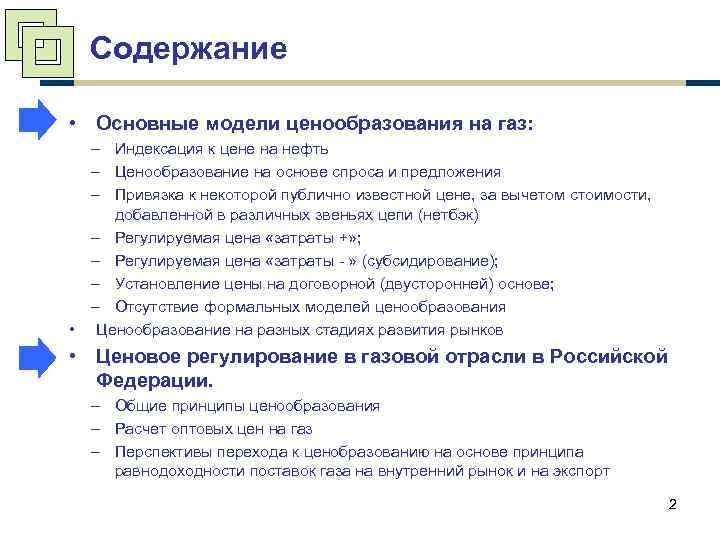 Содержание

• Основные модели ценообразования на газ:
– Индексация к цене на нефть
– Ценообразование на основе спроса и предложения
– Привязка к некоторой публично известной цене, за вычетом стоимости, добавленной в различных звеньях цепи (нетбэк)
– Регулируемая цена «затраты +»;
– Регулируемая цена «затраты - » (субсидирование);
– Установление цены на договорной (двусторонней) основе;
– Отсутствие формальных моделей ценообразования
• Ценообразование на разных стадиях развития рынков
• Ценовое регулирование в газовой отрасли в Российской Федерации.
– Общие принципы ценообразования
– Расчет оптовых цен на газ
– Перспективы перехода к ценобразованию на основе принципа равнодоходности поставок газа на внутренний рынок и на экспорт

2